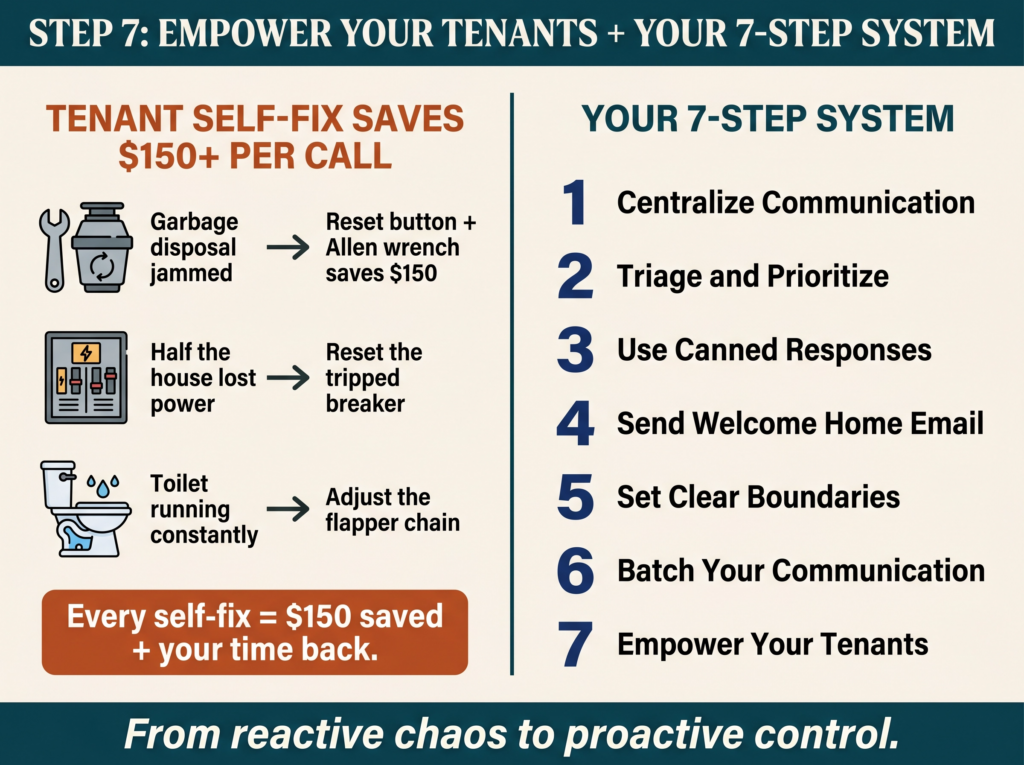 STEP 7: EMPOWER YOUR TENANTS + YOUR 7-STEP SYSTEM

TENANT SELF-FIX SAVES $150+ PER CALL

Garbage disposal jammed → Reset button + Allen wrench saves $150

Half the house lost power → Reset the tripped breaker

Toilet running constantly → Adjust the flapper chain

Every self-fix = $150 saved + your time back.

YOUR 7-STEP SYSTEM

1 Centralize Communication
2 Triage and Prioritize
3 Use Canned Responses
4 Send Welcome Home Email
5 Set Clear Boundaries
6 Batch Your Communication
7 Empower Your Tenants

From reactive chaos to proactive control.